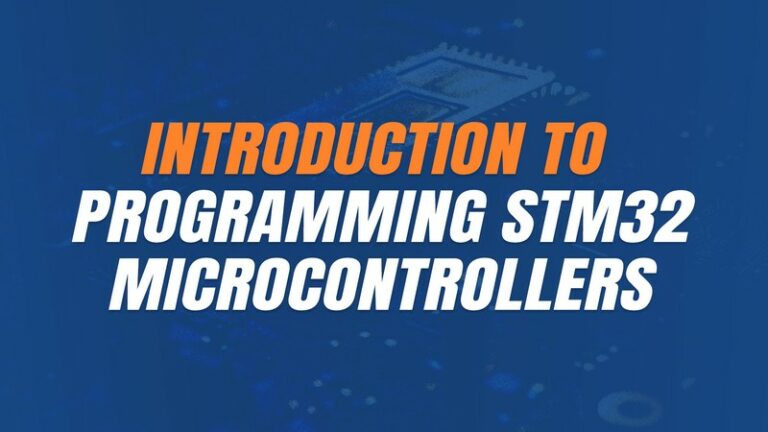 INTRODUCTION TO
PROGRAMMING STM32
MICROCONTROLLERS